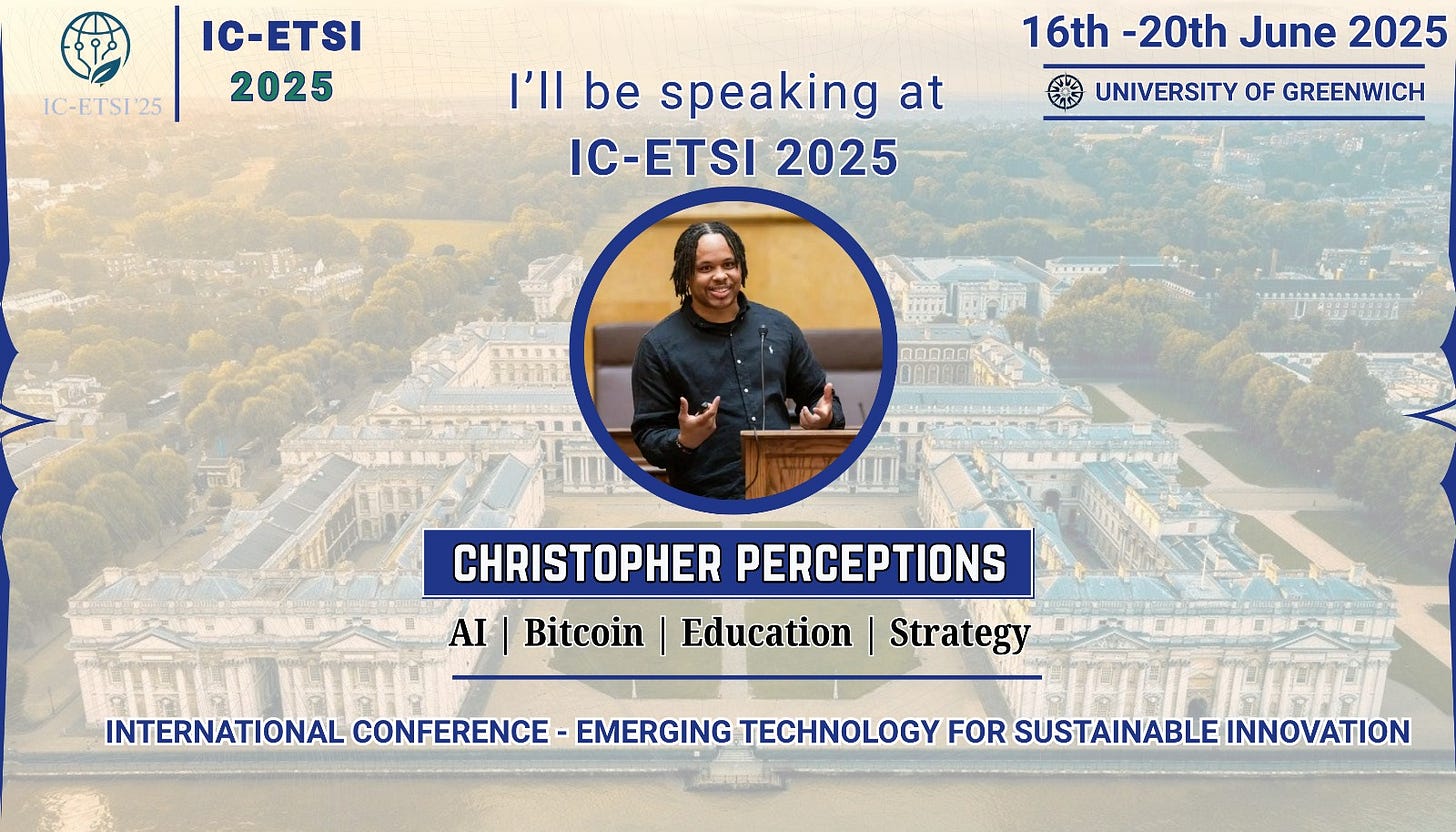 IC-ETSI'25

IC-ETSI
2025

16th -20th June 2025

UNIVERSITY OF GREENWICH

I'll be speaking at
IC-ETSI 2025

CHRISTOPHER PERCEPTIONS

AI | Bitcoin | Education | Strategy

INTERNATIONAL CONFERENCE - EMERGING TECHNOLOGY FOR SUSTAINABLE INNOVATION